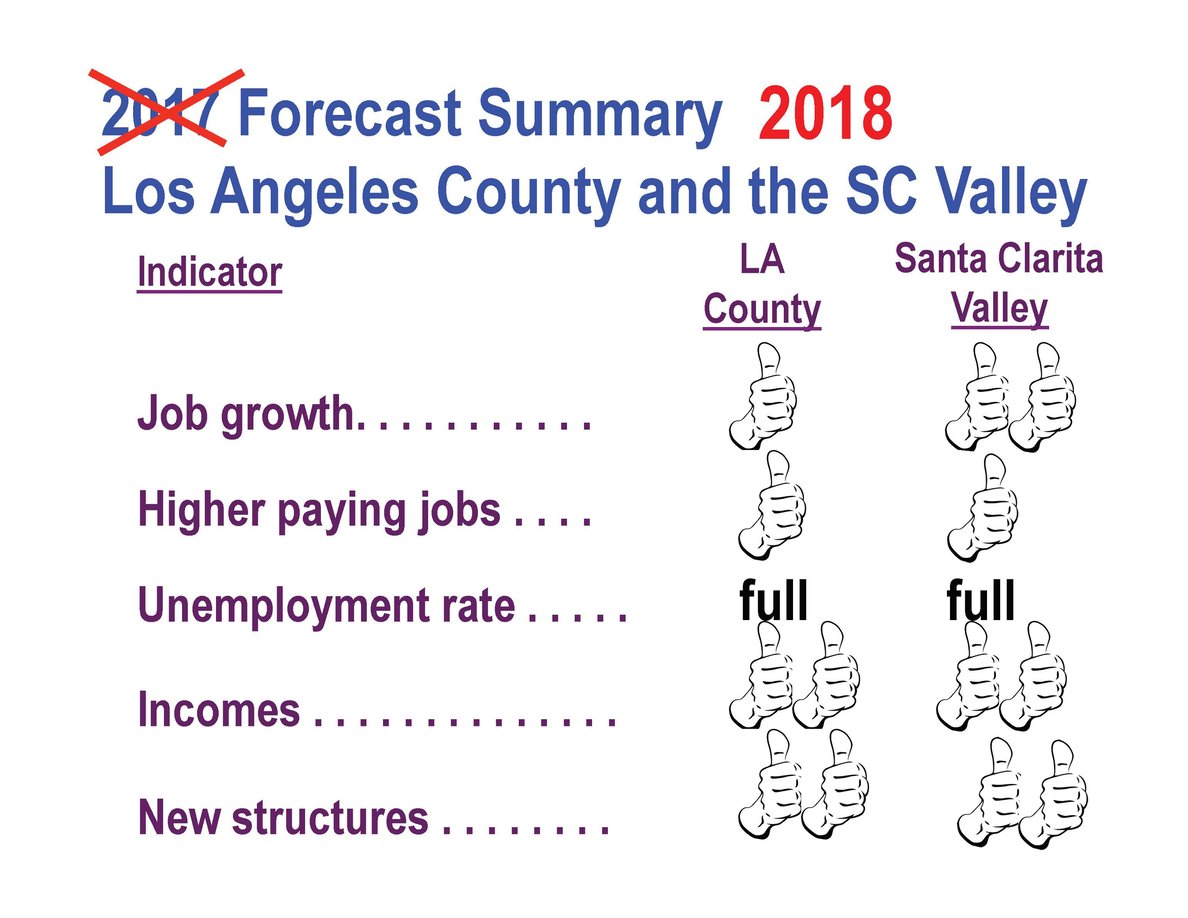 2017 Forecast Summary 2018
Los Angeles County and the SC Valley

| Indicator | LA County | Santa Clarita Valley |
|---|---|---|
| Job growth. . . . . . . . . . . | | |
| Higher paying jobs . . . . | | |
| Unemployment rate . . . . . | full | full |
| Incomes . . . . . . . . . . . . . . | | |
| New structures . . . . . . . . | | |